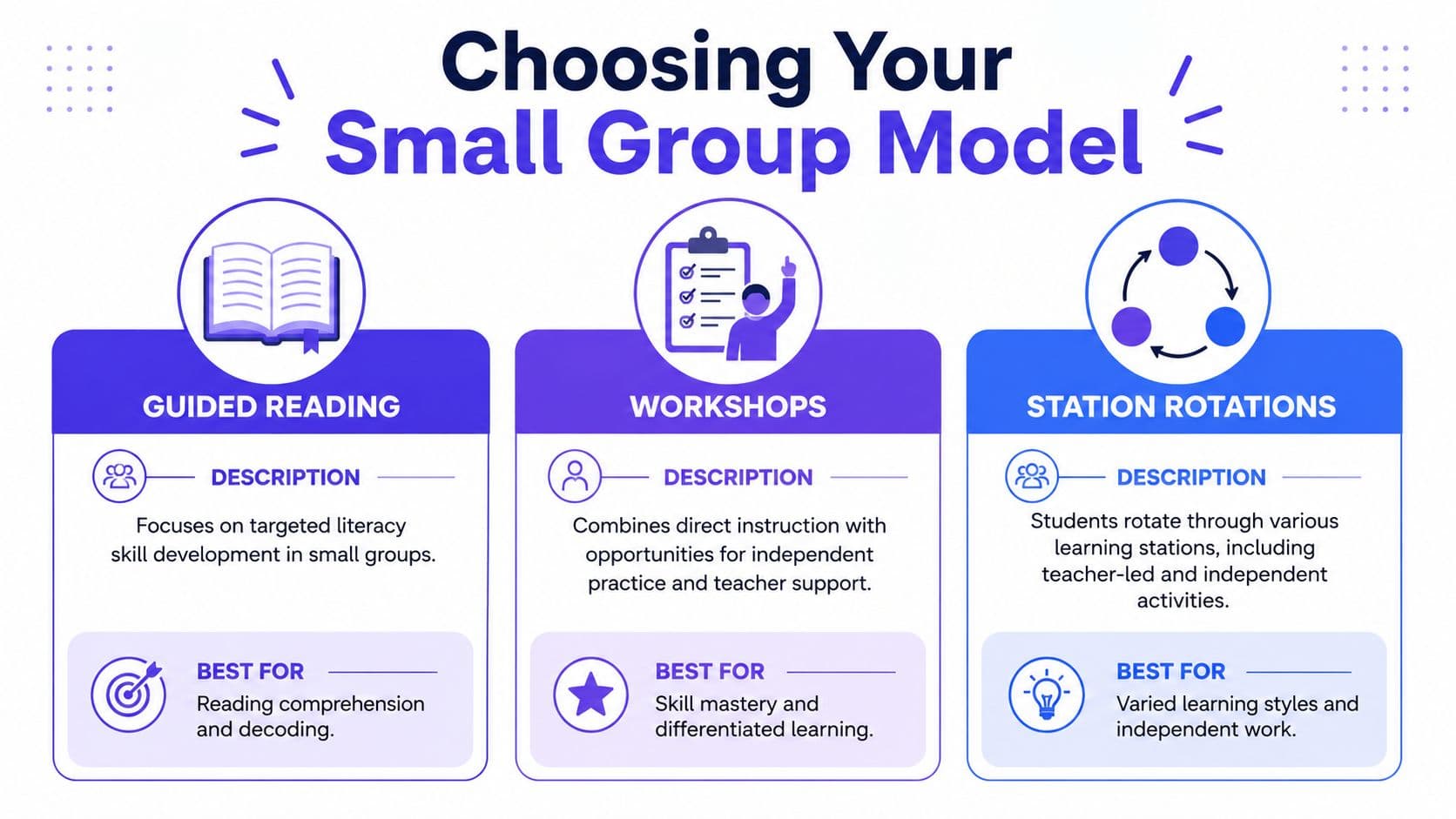 Choosing Your
Small Group Model

GUIDED READING

DESCRIPTION

Focuses on targeted literacy skill development in small groups.

BEST FOR

Reading comprehension and decoding.

WORKSHOPS

DESCRIPTION

Combines direct instruction with opportunities for independent practice and teacher support.

BEST FOR

Skill mastery and differentiated learning.

STATION ROTATIONS

DESCRIPTION

Students rotate through various learning stations, including teacher-led and independent activities.

BEST FOR

Varied learning styles and independent work.